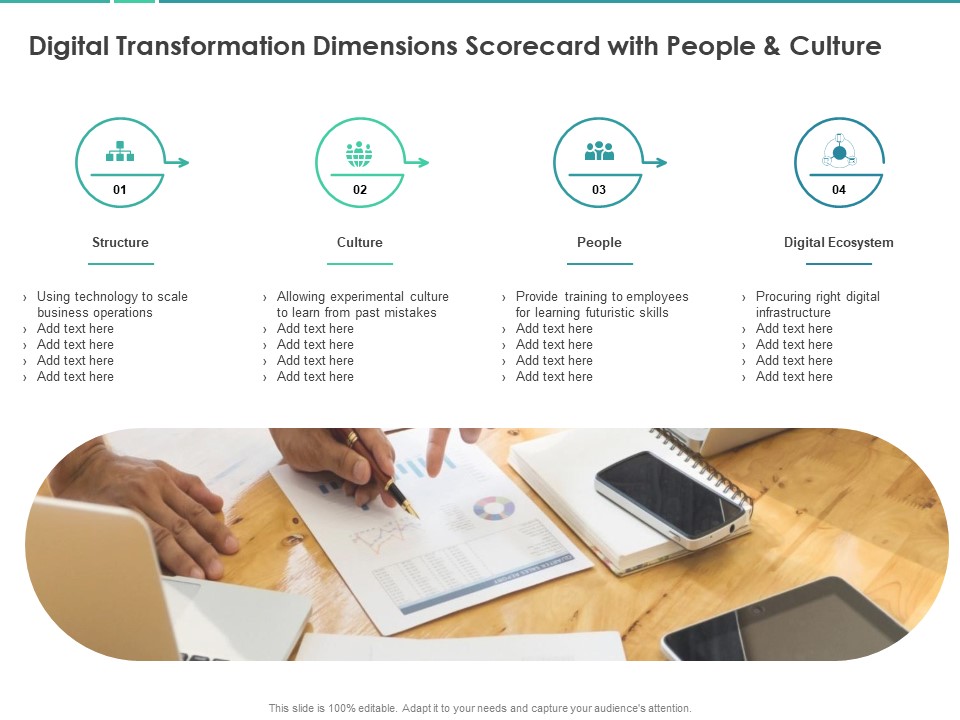 Digital Transformation Dimensions Scorecard with People & Culture

01
Structure
› Using technology to scale business operations
› Add text here
› Add text here
› Add text here
› Add text here

02
Culture
› Allowing experimental culture to learn from past mistakes
› Add text here
› Add text here
› Add text here
› Add text here

03
People
› Provide training to employees for learning futuristic skills
› Add text here
› Add text here
› Add text here
› Add text here

04
Digital Ecosystem
› Procuring right digital infrastructure
› Add text here
› Add text here
› Add text here
› Add text here

This slide is 100% editable. Adapt it to your needs and capture your audience's attention.